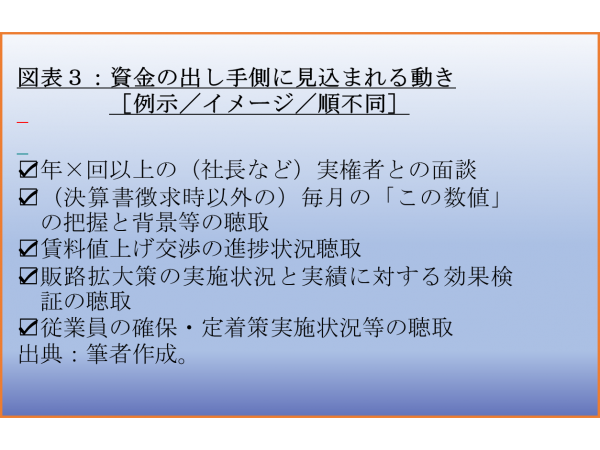 図表３：資金の出し手側に見込まれる動き
［例示／イメージ／順不同］

☑年×回以上の（社長など）実権者との面談
☑（決算書徴求時以外の）毎月の「この数値」の把握と背景等の聴取
☑賃料値上げ交渉の進捗状況聴取
☑販路拡大策の実施状況と実績に対する効果検証の聴取
☑従業員の確保・定着策実施状況等の聴取
出典：筆者作成。